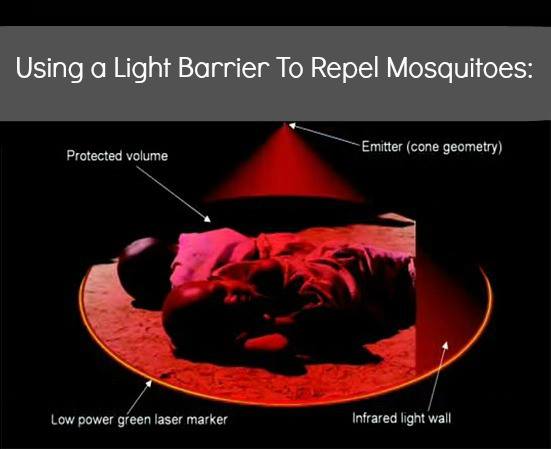 Using a Light Barrier To Repel Mosquitoes:

Protected volume

Emitter (cone geometry)

Low power green laser marker

Infrared light wall